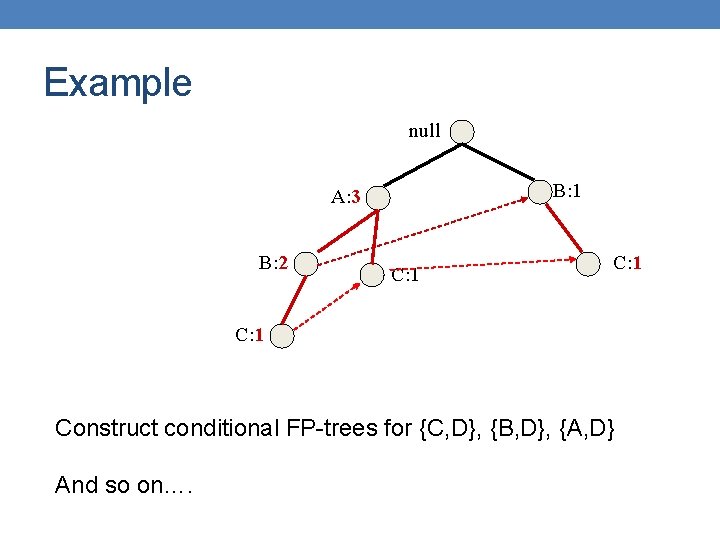 Example

null

A:3

B:1

B:2

C:1

C:1

C:1

Construct conditional FP-trees for {C,D}, {B,D}, {A,D}

And so on….